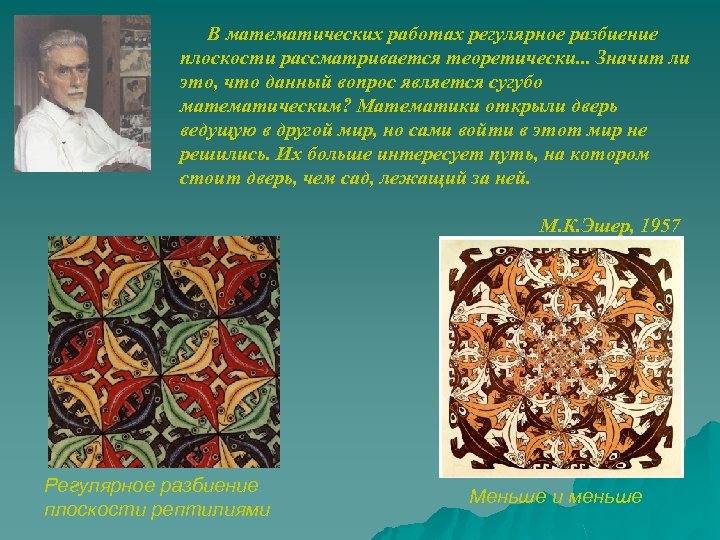 В математических работах регулярное разбиение плоскости рассматривается теоретически... Значит ли это, что данный вопрос является сугубо математическим? Математики открыли дверь ведущую в другой мир, но сами войти в этот мир не решились. Их больше интересует путь, на котором стоит дверь, чем сад, лежащий за ней.

М.К.Эшер, 1957

Регулярное разбиение плоскости рептилиями

Меньше и меньше